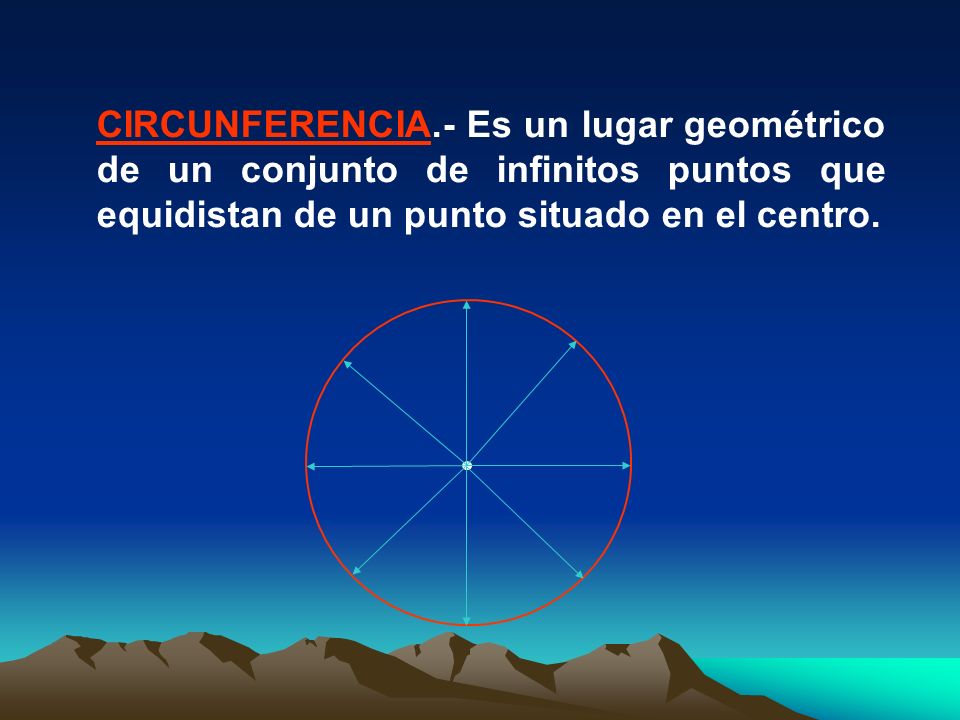 CIRCUNFERENCIA.- Es un lugar geométrico de un conjunto de infinitos puntos que equidistan de un punto situado en el centro.